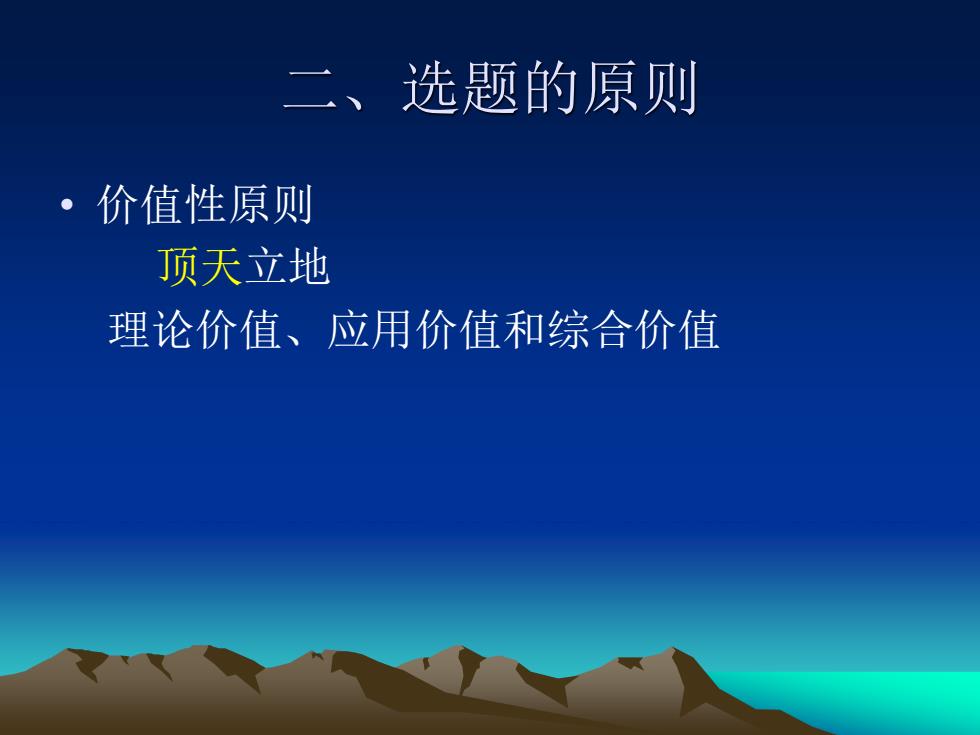 二、选题的原则

• 价值性原则
顶天立地
理论价值、应用价值和综合价值